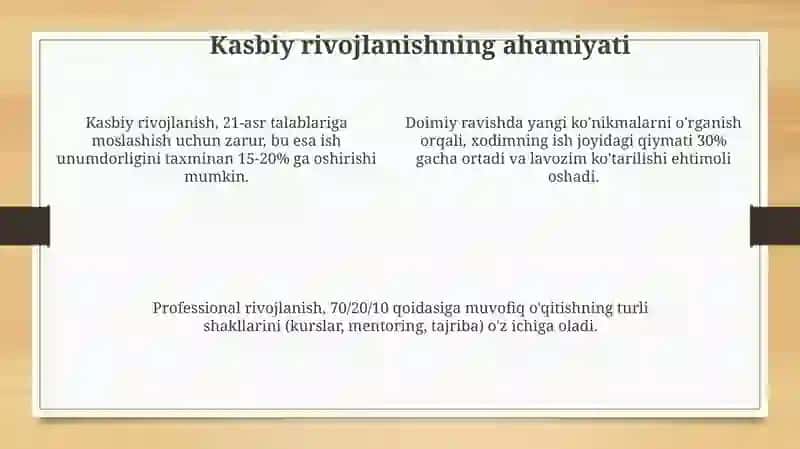 Kasbiy rivojlanishning ahamiyati

Kasbiy rivojlanish, 21-asr talablariga moslashish uchun zarur, bu esa ish unumdorligini taxminan 15-20% ga oshirishi mumkin.

Doimiy ravishda yangi ko'nikmalarni o'rganish orqali, xodimning ish joyidagi qiymati 30% gacha ortadi va lavozim ko'tarilishi ehtimoli oshadi.

Professional rivojlanish, 70/20/10 qoidasiga muvofiq o'qitishning turli shakllarini (kurslar, mentoring, tajriba) o'z ichiga oladi.